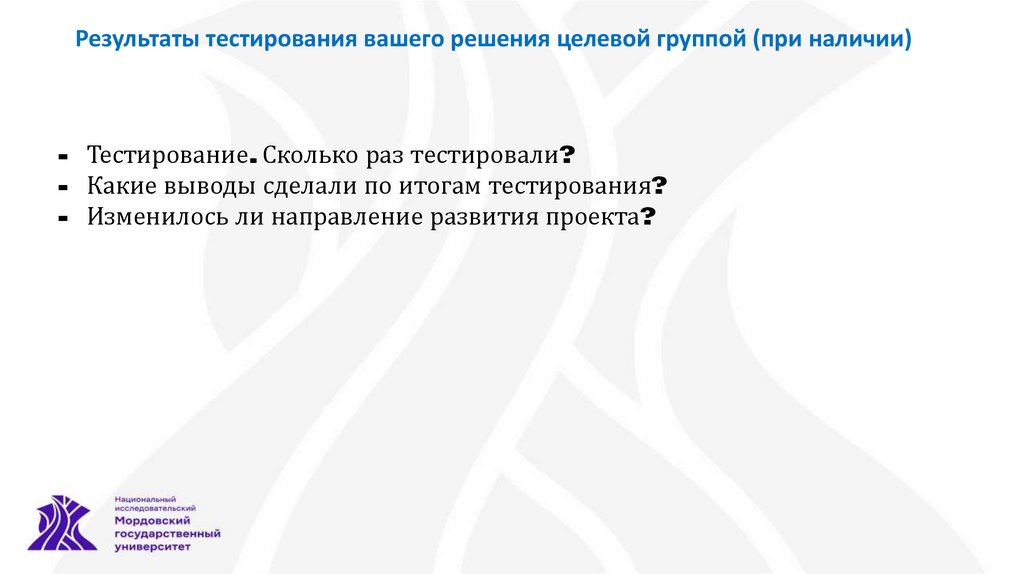 Результаты тестирования вашего решения целевой группой (при наличии)

- Тестирование. Сколько раз тестировали?
- Какие выводы сделали по итогам тестирования?
- Изменилось ли направление развития проекта?

Национальный исследовательский Мордовский государственный университет